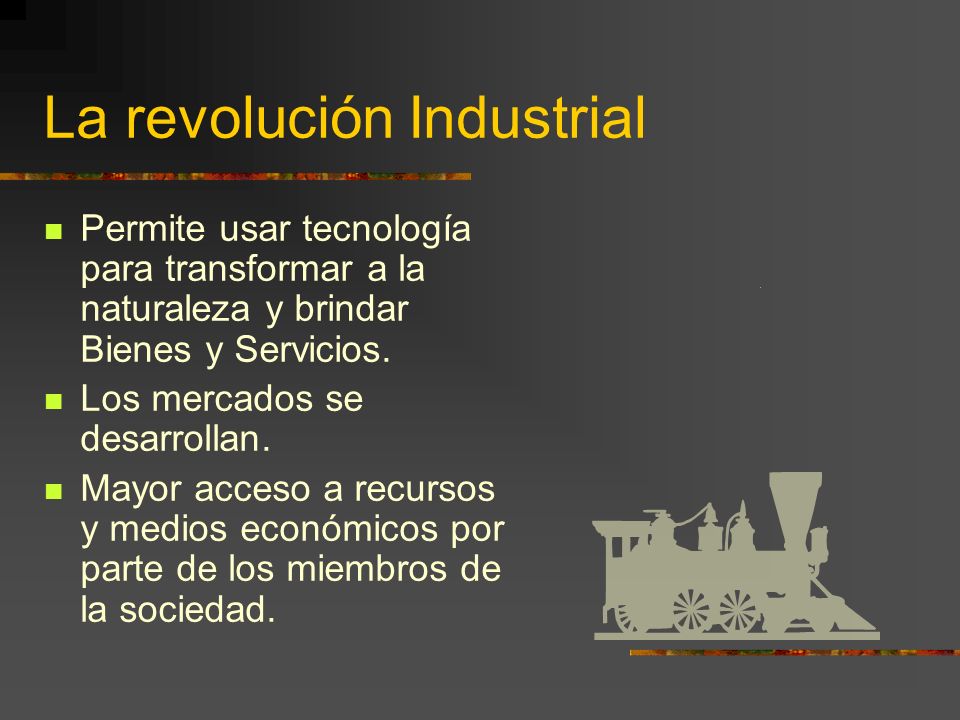 La revolución Industrial

- Permite usar tecnología para transformar a la naturaleza y brindar Bienes y Servicios.
- Los mercados se desarrollan.
- Mayor acceso a recursos y medios económicos por parte de los miembros de la sociedad.